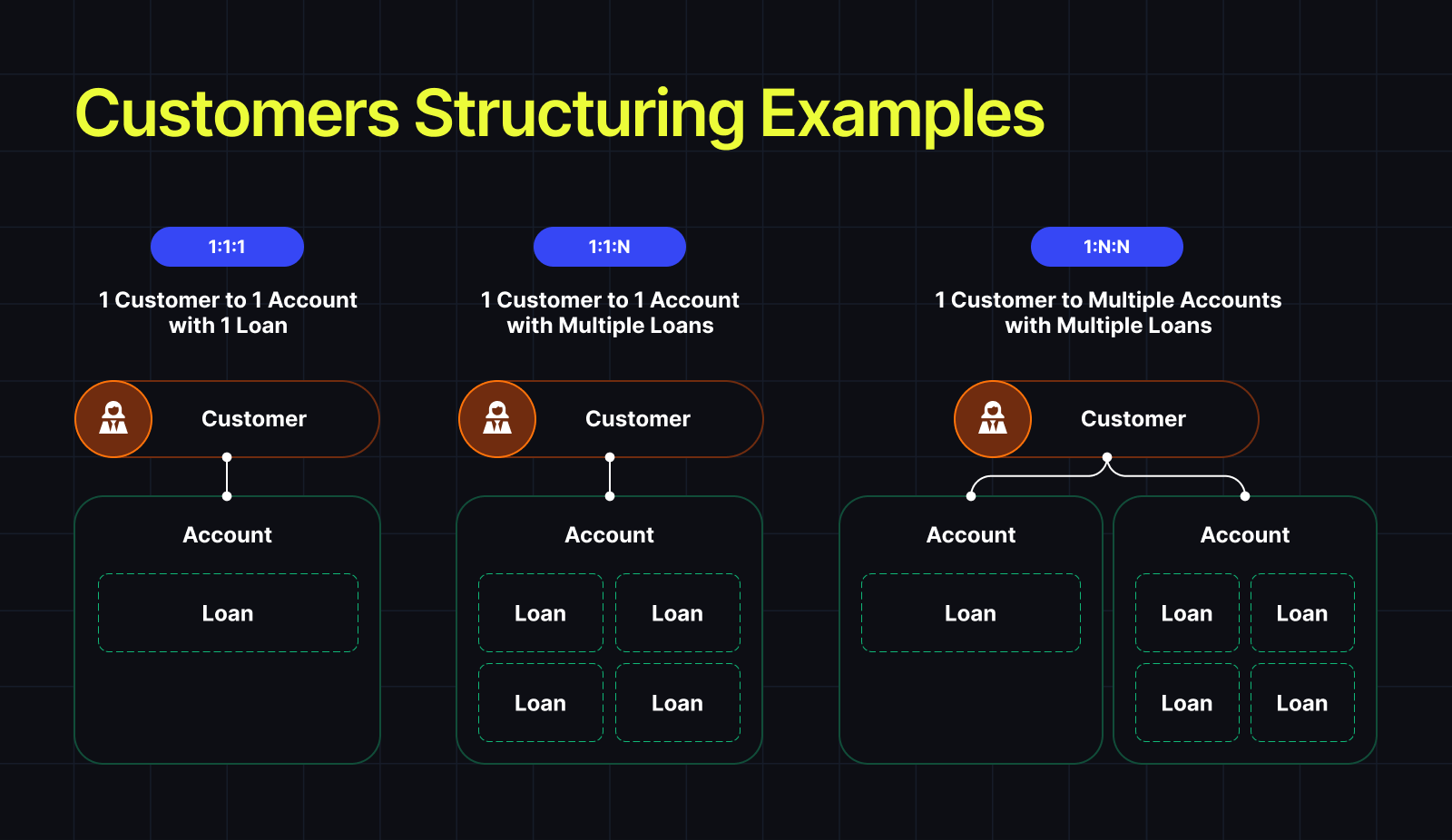 Customers Structuring Examples

1:1:1

1 Customer to 1 Account with 1 Loan

Customer

Account

Loan

1:1:N

1 Customer to 1 Account with Multiple Loans

Customer

Account

Loan

Loan

Loan

Loan

1:N:N

1 Customer to Multiple Accounts with Multiple Loans

Customer

Account

Loan

Account

Loan

Loan

Loan

Loan